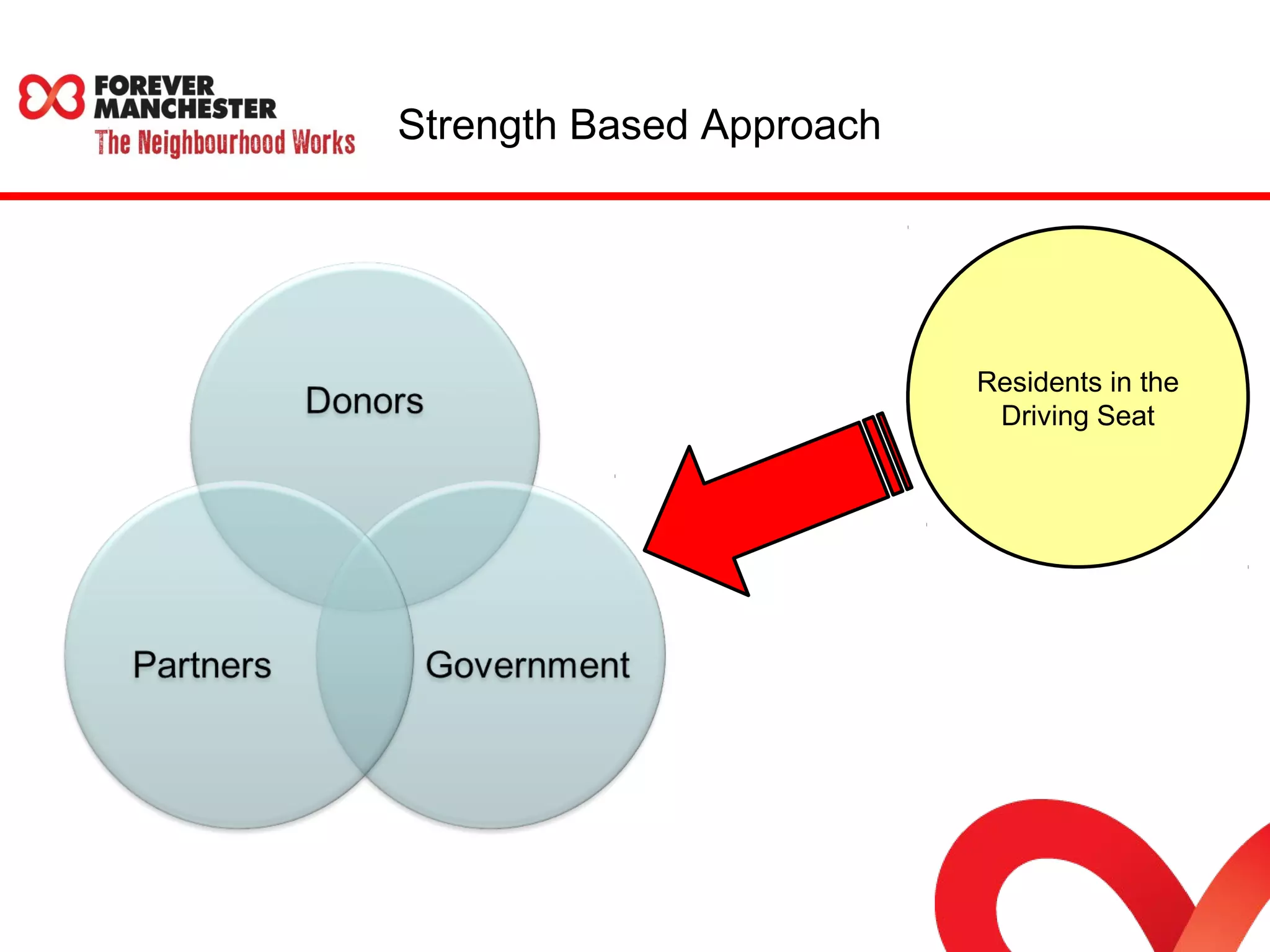 FOREVER MANCHESTER
The Neighbourhood Works

Strength Based Approach

Donors

Partners

Government

Residents in the Driving Seat